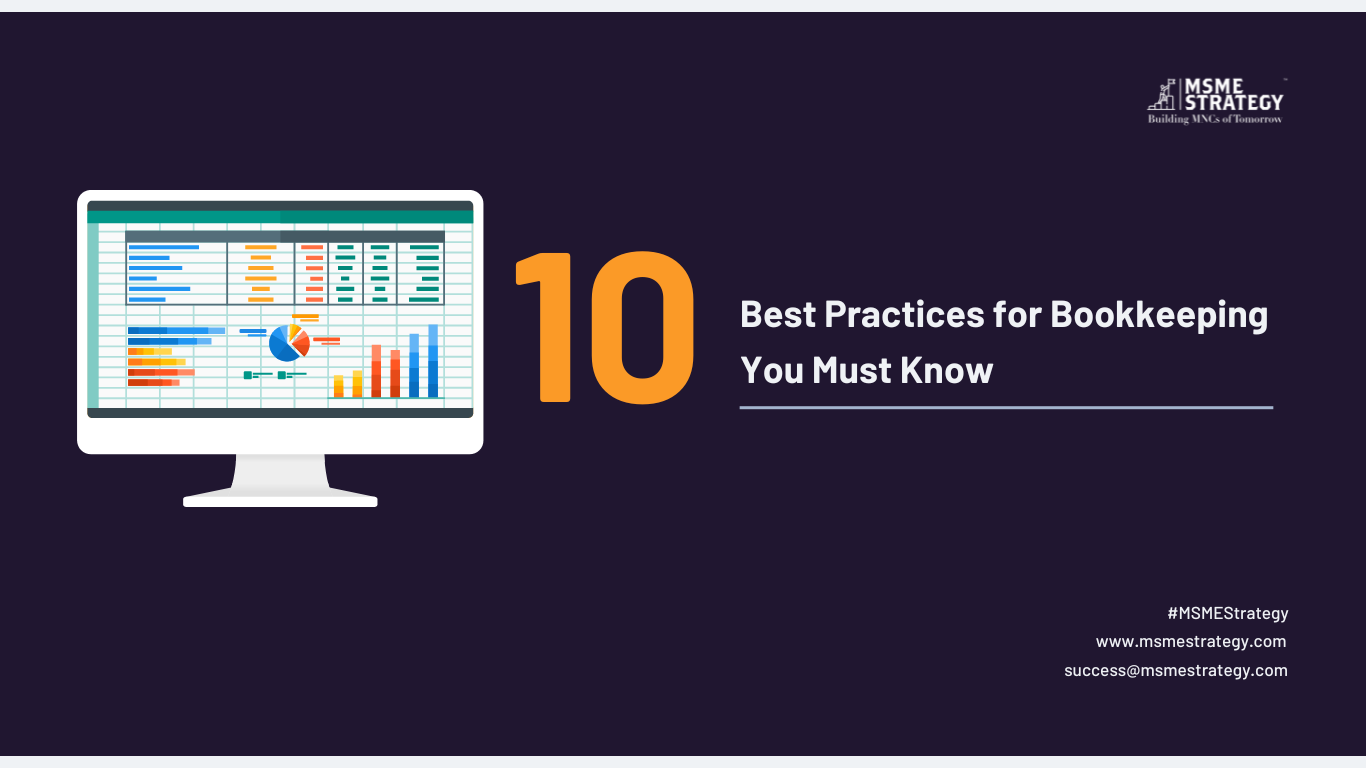 MSME STRATEGY
Building MNCs of Tomorrow

10

Best Practices for Bookkeeping You Must Know

#MSMEStrategy
www.msmestrategy.com
success@msmestrategy.com